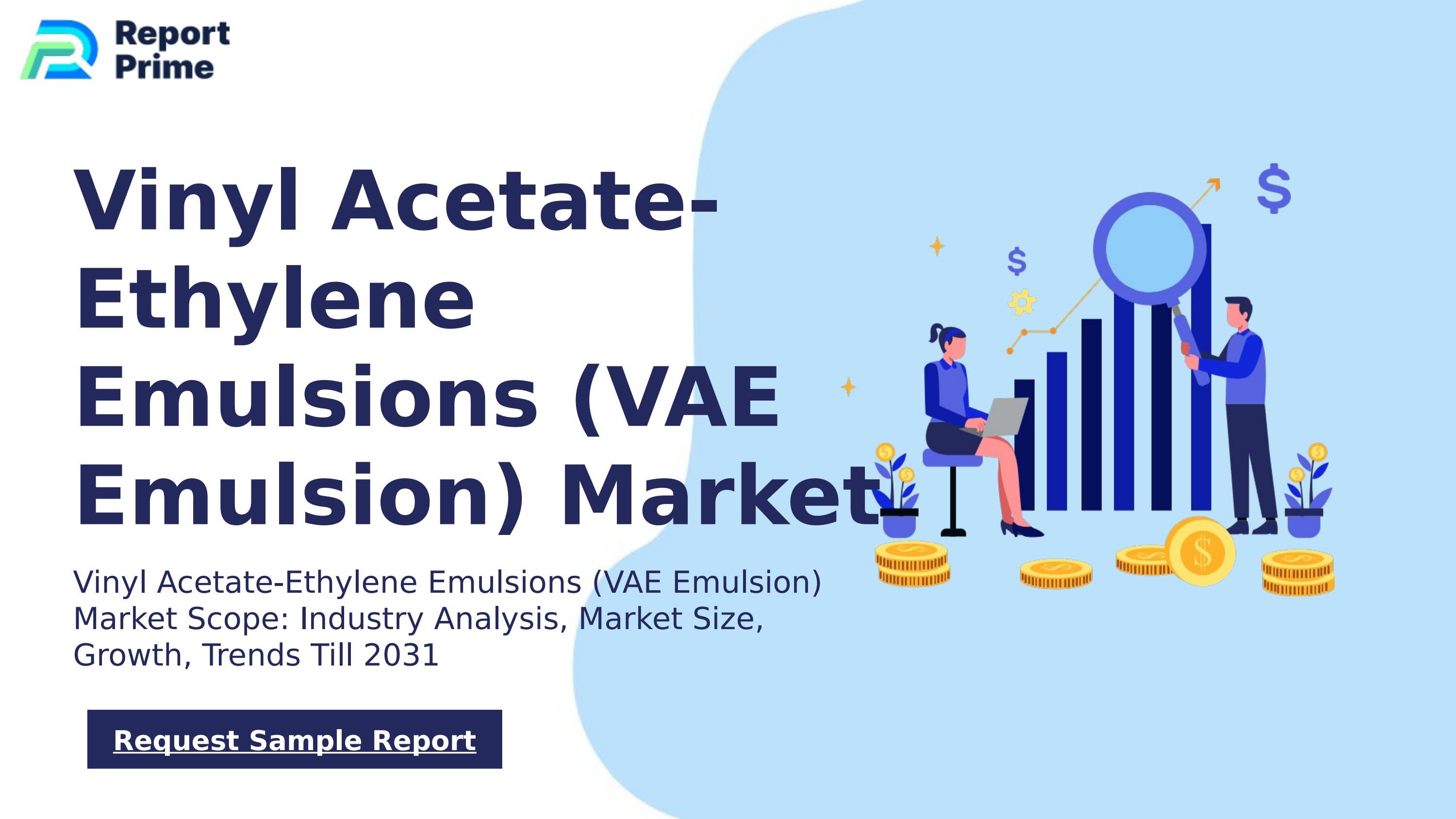 Report Prime

Vinyl Acetate-Ethylene Emulsions (VAE Emulsion) Market

Vinyl Acetate-Ethylene Emulsions (VAE Emulsion) Market Scope: Industry Analysis, Market Size, Growth, Trends Till 2031

Request Sample Report